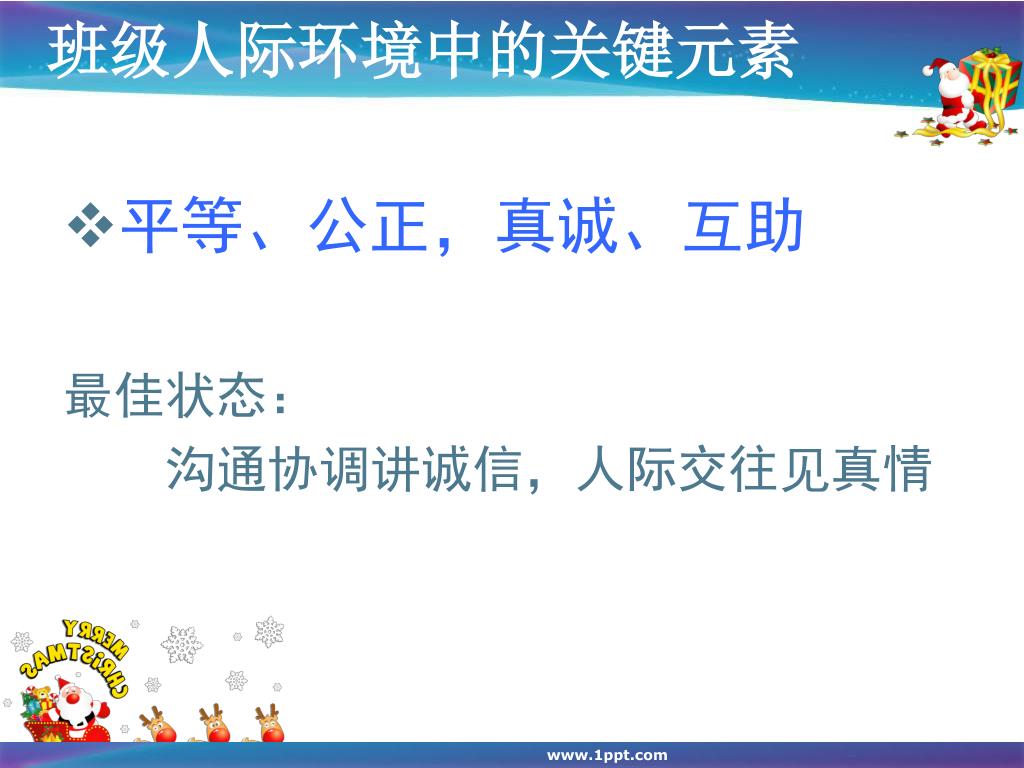 班级人际环境中的关键元素

❖平等、公正，真诚、互助

最佳状态：

沟通协调讲诚信，人际交往见真情

MERRY CHRISTMAS

www.1ppt.com